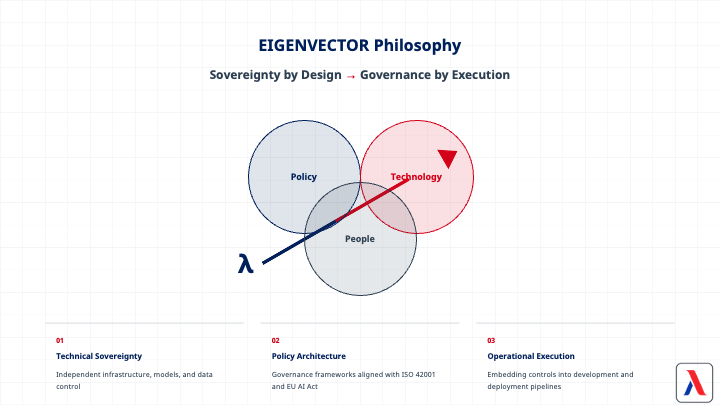 EIGENVECTOR Philosophy

Sovereignty by Design → Governance by Execution

Policy

Technology

People

λ

01

Technical Sovereignty

Independent infrastructure, models, and data control

02

Policy Architecture

Governance frameworks aligned with ISO 42001 and EU AI Act

03

Operational Execution

Embedding controls into development and deployment pipelines